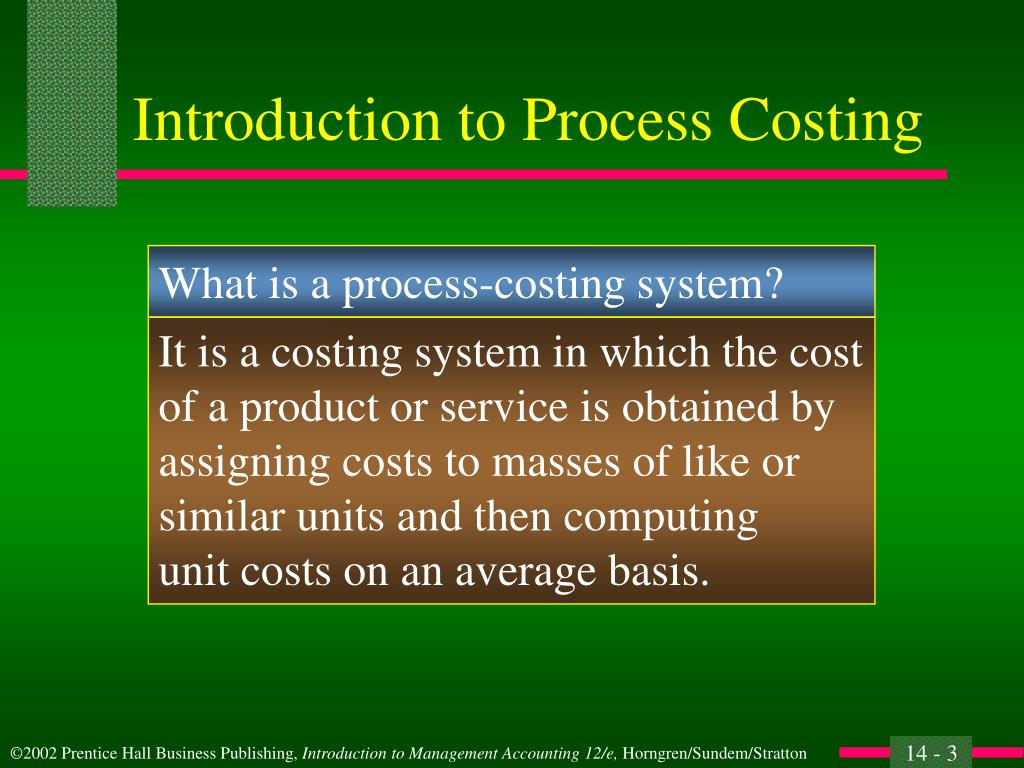 Introduction to Process Costing

What is a process-costing system?

It is a costing system in which the cost of a product or service is obtained by assigning costs to masses of like or similar units and then computing unit costs on an average basis.

©2002 Prentice Hall Business Publishing, Introduction to Management Accounting 12/e, Horngren/Sundem/Stratton

14 - 3